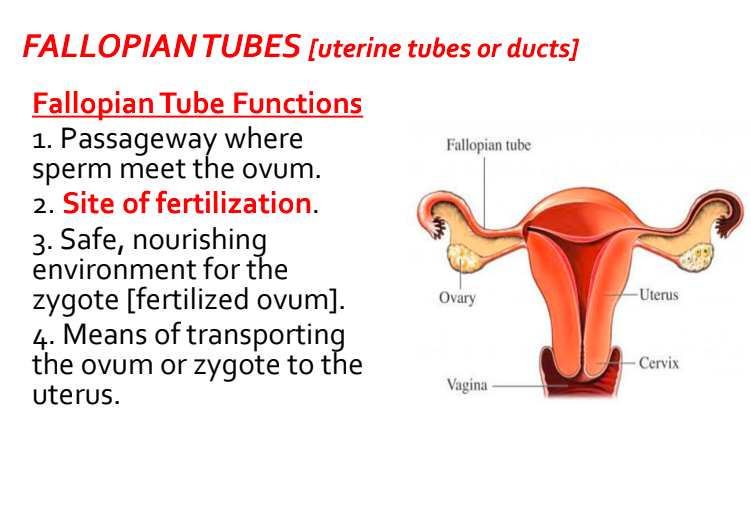 FALLOPIAN TUBES [uterine tubes or ducts]

Fallopian Tube Functions

1. Passageway where sperm meet the ovum.

2. Site of fertilization.

3. Safe, nourishing environment for the zygote [fertilized ovum].

4. Means of transporting the ovum or zygote to the uterus.

Fallopian tube

Ovary

Uterus

Cervix

Vagina